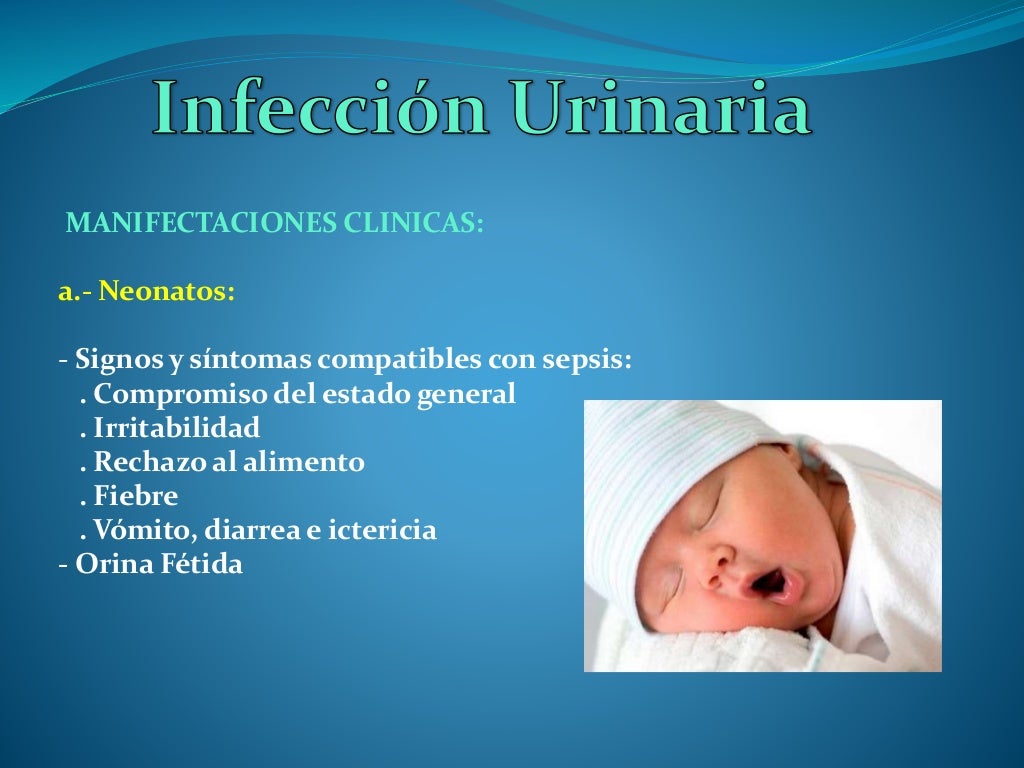 Infección Urinaria

MANIFECTACIONES CLINICAS:

a.- Neonatos:

- Signos y síntomas compatibles con sepsis:
. Compromiso del estado general
. Irritabilidad
. Rechazo al alimento
. Fiebre
. Vómito, diarrea e ictericia
- Orina Fétida